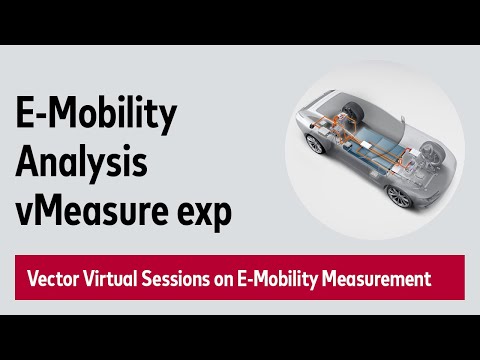 E-Mobility Analysis vMeasure exp

Vector Virtual Sessions on E-Mobility Measurement